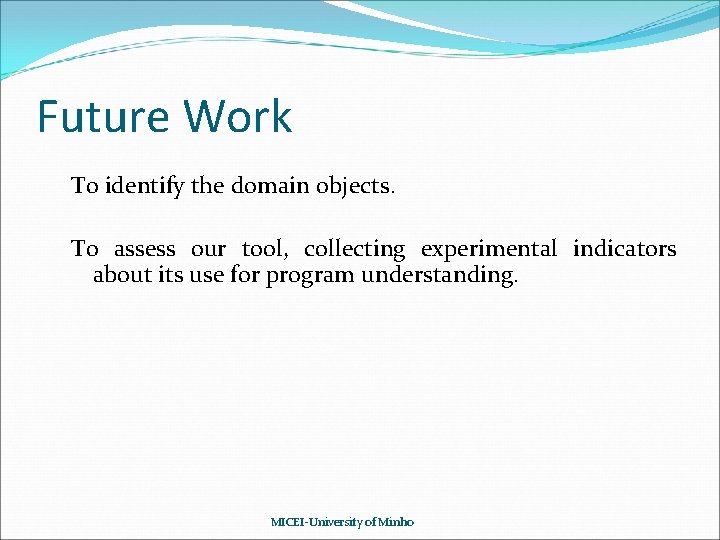 Future Work

To identify the domain objects.

To assess our tool, collecting experimental indicators about its use for program understanding.

MICEI-University of Minho